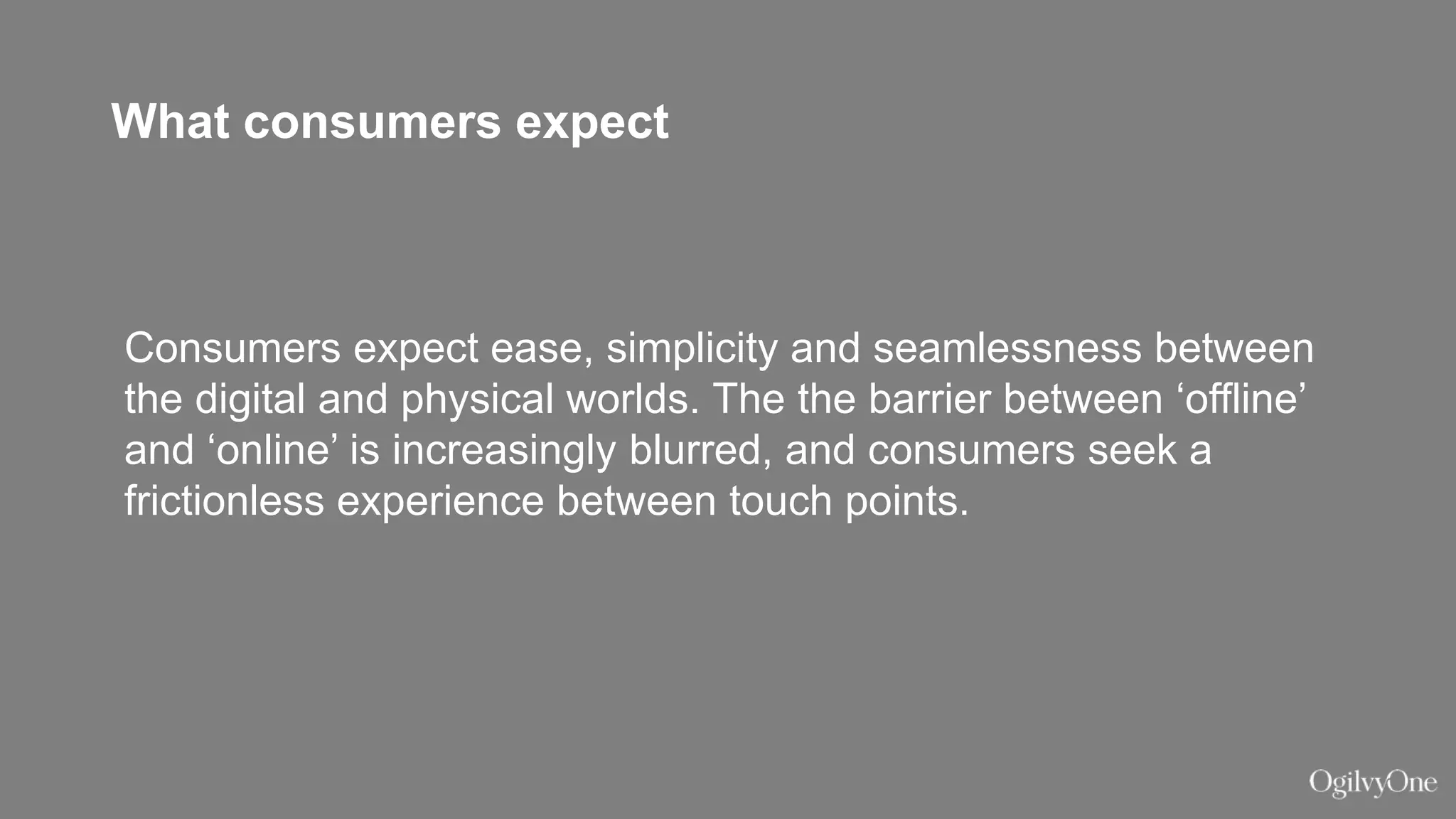 What consumers expect

Consumers expect ease, simplicity and seamlessness between the digital and physical worlds. The the barrier between ‘offline’ and ‘online’ is increasingly blurred, and consumers seek a frictionless experience between touch points.

OgilvyOne